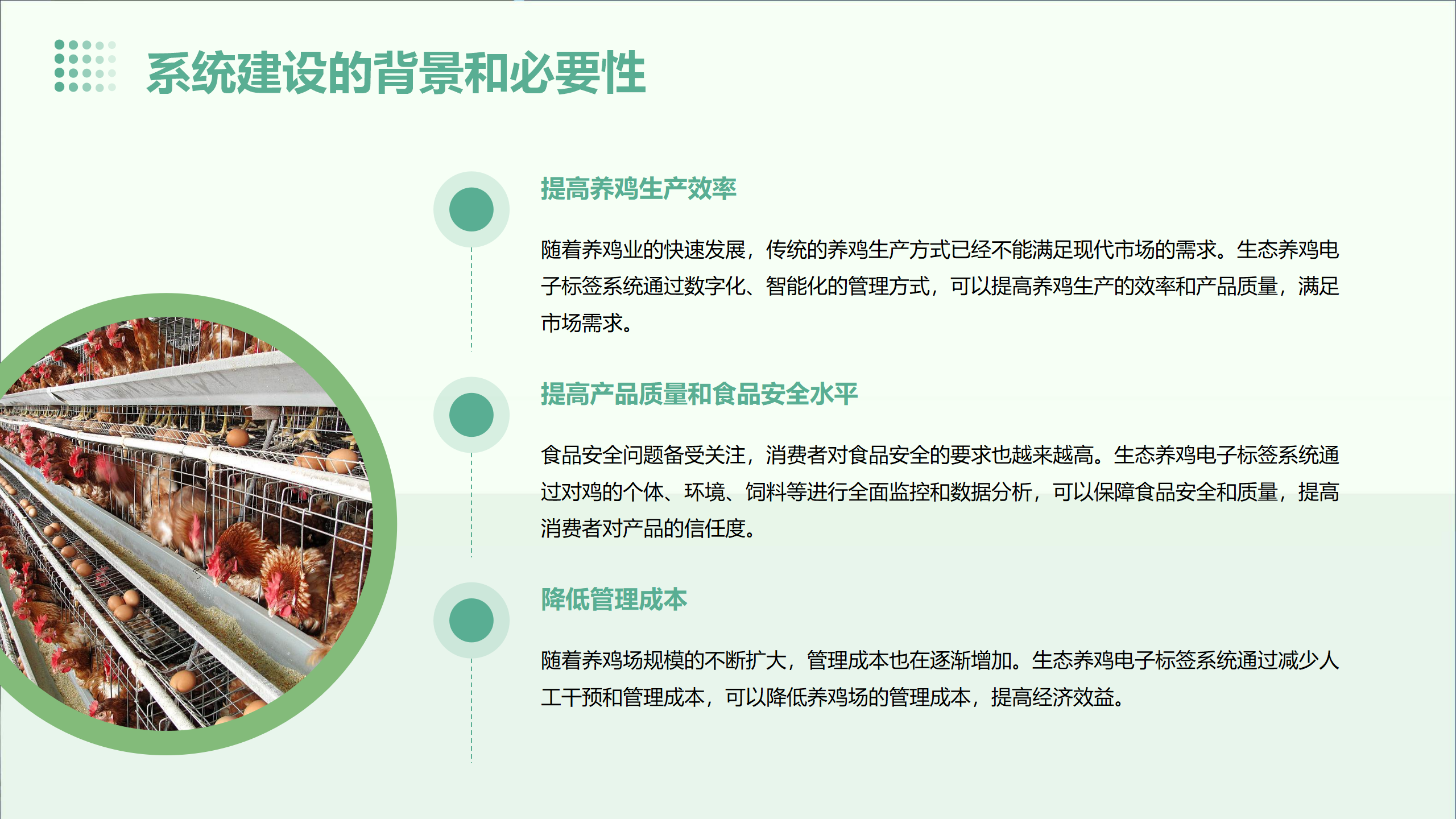 系统建设的背景和必要性

提高养鸡生产效率

随着养鸡业的快速发展，传统的养鸡生产方式已经不能满足现代市场的需求。生态养鸡电子标签系统通过数字化、智能化的管理方式，可以提高养鸡生产的效率和产品质量，满足市场需求。

提高产品质量和食品安全水平

食品安全问题备受关注，消费者对食品安全的要求也越来越高。生态养鸡电子标签系统通过对鸡的个体、环境、饲料等进行全面监控和数据分析，可以保障食品安全和质量，提高消费者对产品的信任度。

降低管理成本

随着养鸡场规模的不断扩大，管理成本也在逐渐增加。生态养鸡电子标签系统通过减少人工干预和管理成本，可以降低养鸡场的管理成本，提高经济效益。